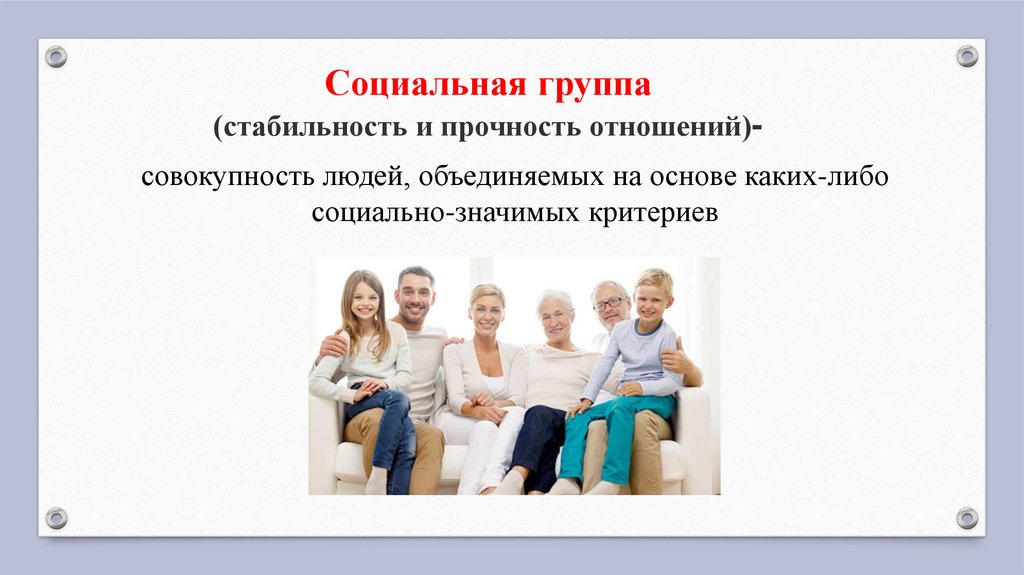 Социальная группа
(стабильность и прочность отношений)-

совокупность людей, объединяемых на основе каких-либо социально-значимых критериев